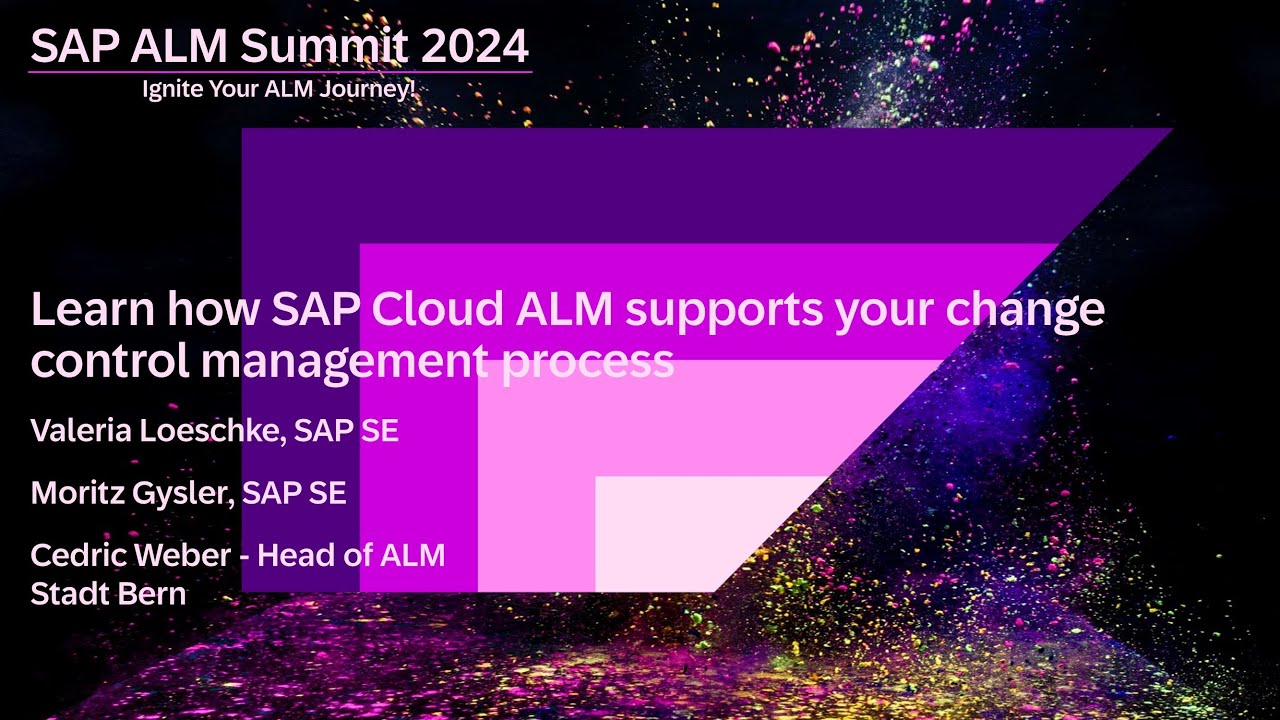 SAP ALM Summit 2024
Ignite Your ALM Journey!

Learn how SAP Cloud ALM supports your change control management process

Valeria Loeschke, SAP SE

Moritz Gysler, SAP SE

Cedric Weber - Head of ALM Stadt Bern